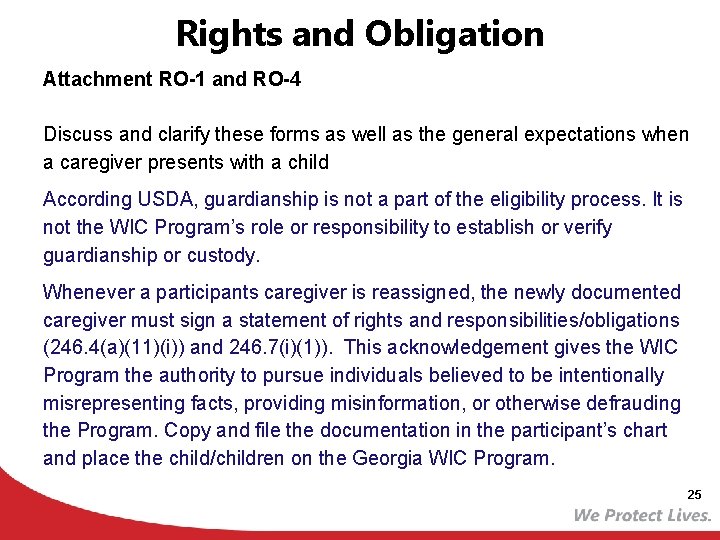 Rights and Obligation

Attachment RO-1 and RO-4

Discuss and clarify these forms as well as the general expectations when a caregiver presents with a child

According USDA, guardianship is not a part of the eligibility process. It is not the WIC Program's role or responsibility to establish or verify guardianship or custody.

Whenever a participants caregiver is reassigned, the newly documented caregiver must sign a statement of rights and responsibilities/obligations (246.4(a)(11)(i)) and 246.7(i)(1)). This acknowledgement gives the WIC Program the authority to pursue individuals believed to be intentionally misrepresenting facts, providing misinformation, or otherwise defrauding the Program. Copy and file the documentation in the participant's chart and place the child/children on the Georgia WIC Program.

25

We Protect Lives.